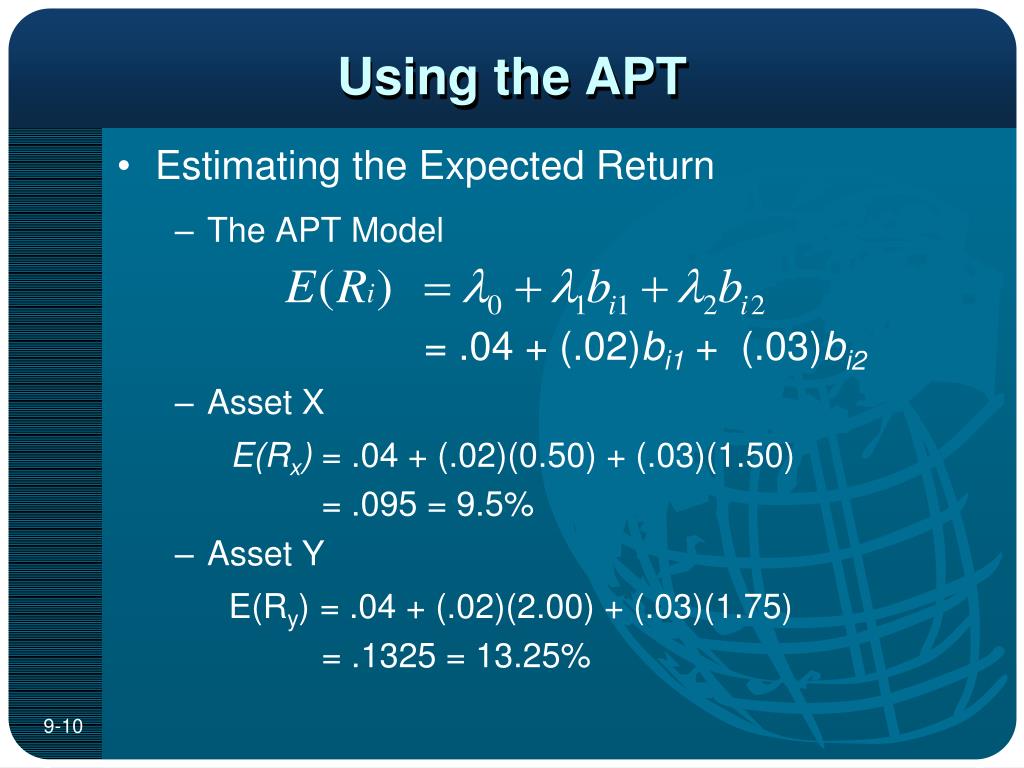 Using the APT

• Estimating the Expected Return

– The APT Model

$E(R_i) = \lambda_0 + \lambda_1 b_{i1} + \lambda_2 b_{i2}$

$= .04 + (.02)b_{i1} + (.03)b_{i2}$

– Asset X

$E(R_x) = .04 + (.02)(0.50) + (.03)(1.50)$

$= .095 = 9.5\%$

– Asset Y

$E(R_y) = .04 + (.02)(2.00) + (.03)(1.75)$

$= .1325 = 13.25\%$

9-10